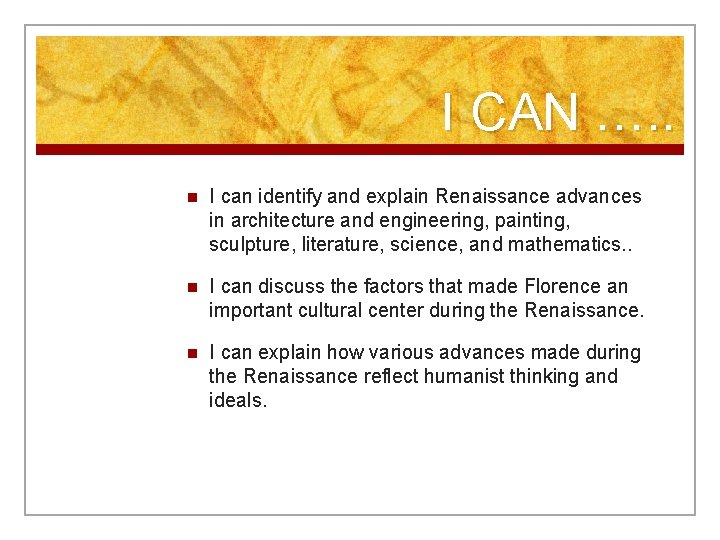 I CAN …..

- I can identify and explain Renaissance advances in architecture and engineering, painting, sculpture, literature, science, and mathematics..
- I can discuss the factors that made Florence an important cultural center during the Renaissance.
- I can explain how various advances made during the Renaissance reflect humanist thinking and ideals.